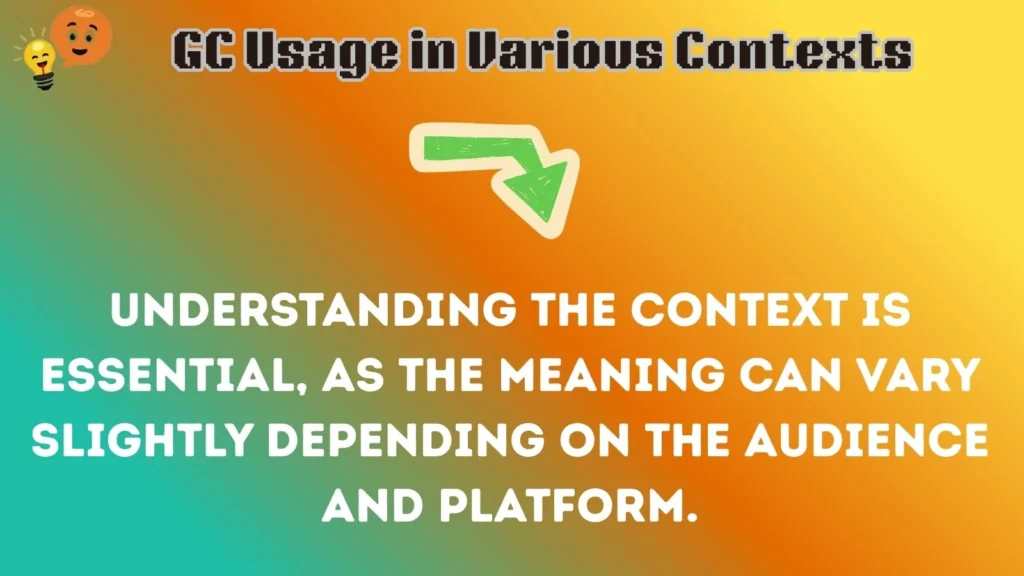 GC Usage in Various Contexts

UNDERSTANDING THE CONTEXT IS ESSENTIAL, AS THE MEANING CAN VARY SLIGHTLY DEPENDING ON THE AUDIENCE AND PLATFORM.